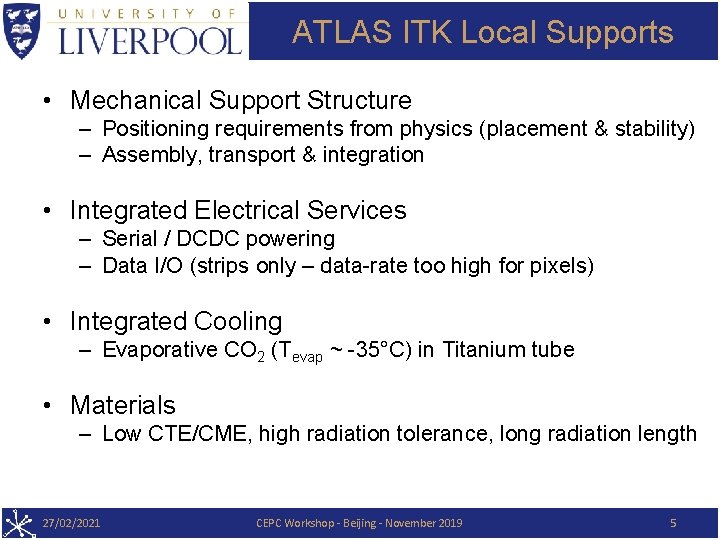 UNIVERSITY OF LIVERPOOL

ATLAS ITK Local Supports

• Mechanical Support Structure
– Positioning requirements from physics (placement & stability)
– Assembly, transport & integration

• Integrated Electrical Services
– Serial / DCDC powering
– Data I/O (strips only – data-rate too high for pixels)

• Integrated Cooling
– Evaporative $CO_2$ ($T_{evap}$ ~ -35°C) in Titanium tube

• Materials
– Low CTE/CME, high radiation tolerance, long radiation length

27/02/2021 CEPC Workshop - Beijing - November 2019 5